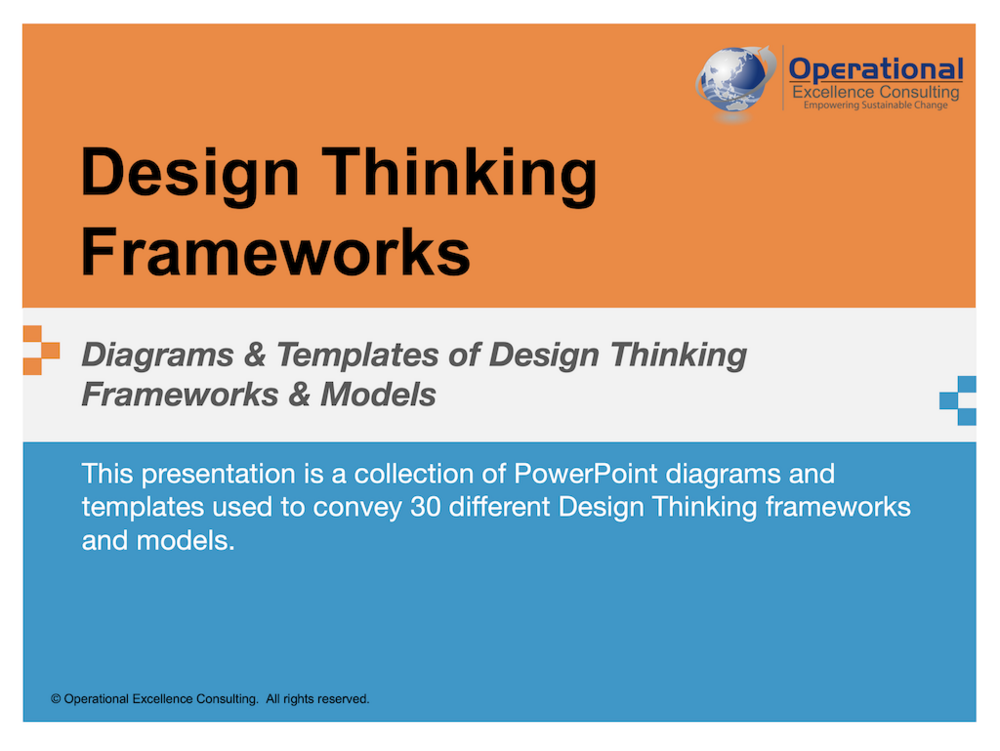 Operational
Excellence Consulting
Empowering Sustainable Change

Design Thinking Frameworks

Diagrams & Templates of Design Thinking Frameworks & Models

This presentation is a collection of PowerPoint diagrams and templates used to convey 30 different Design Thinking frameworks and models.

© Operational Excellence Consulting. All rights reserved.